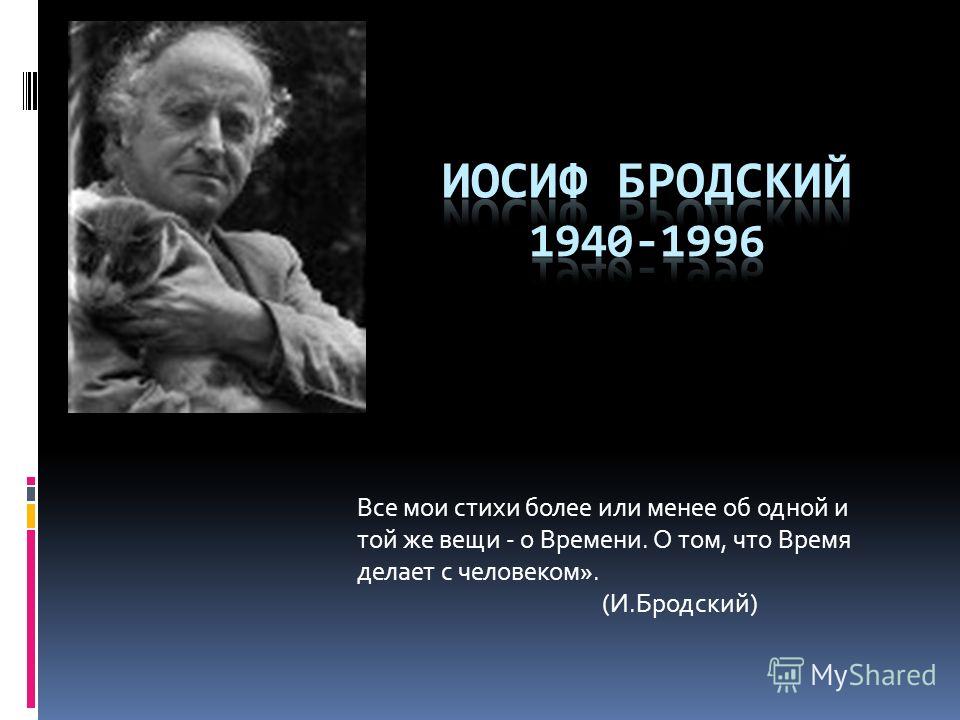 ИОСИФ БРОДСКИЙ
1940-1996

Все мои стихи более или менее об одной и той же вещи - о Времени. О том, что Время делает с человеком».
(И.Бродский)

MyShared